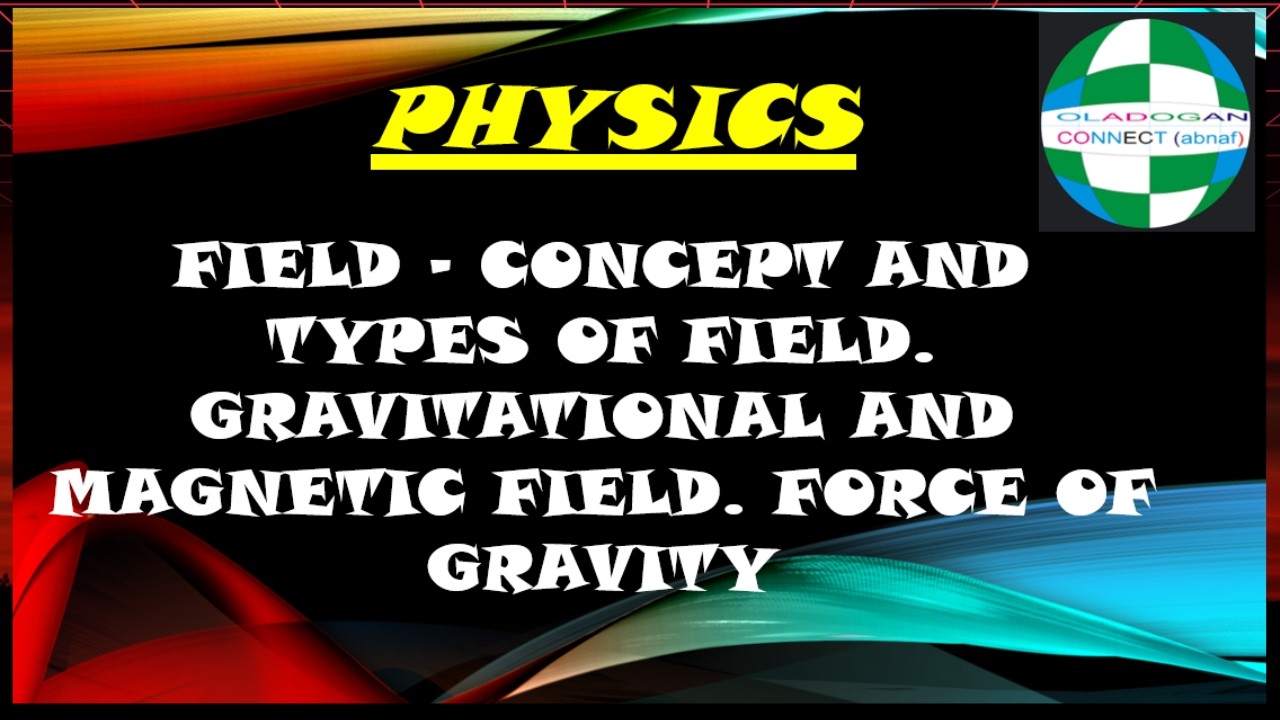 PHYSICS

OLADOGAN CONNECT (abnaf)

FIELD - CONCEPT AND TYPES OF FIELD. GRAVITATIONAL AND MAGNETIC FIELD. FORCE OF GRAVITY